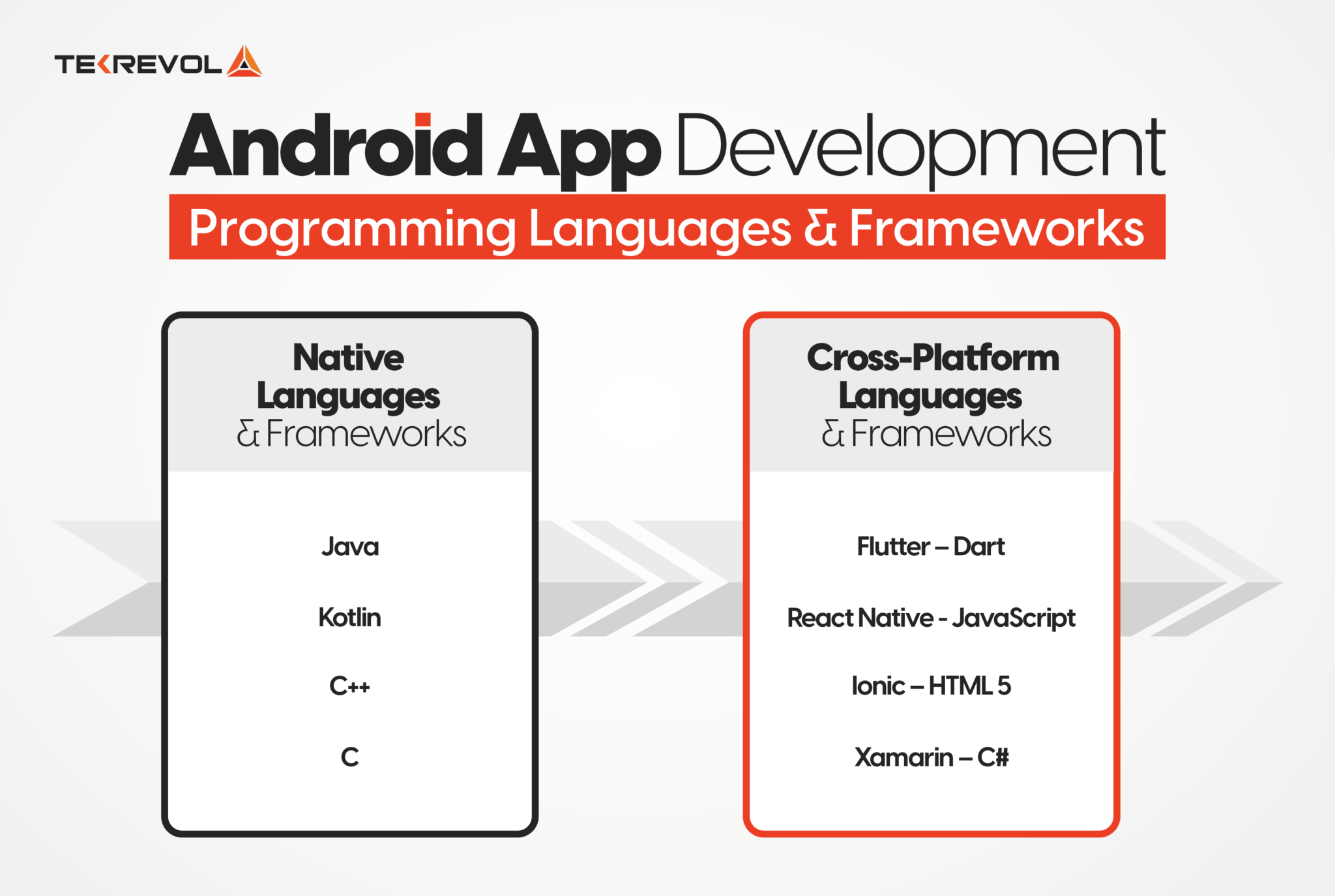 TEKREVOL

Android App Development

Programming Languages & Frameworks

Native Languages & Frameworks

Java

Kotlin

C++

C

Cross-Platform Languages & Frameworks

Flutter – Dart

React Native - JavaScript

Ionic – HTML 5

Xamarin – C#